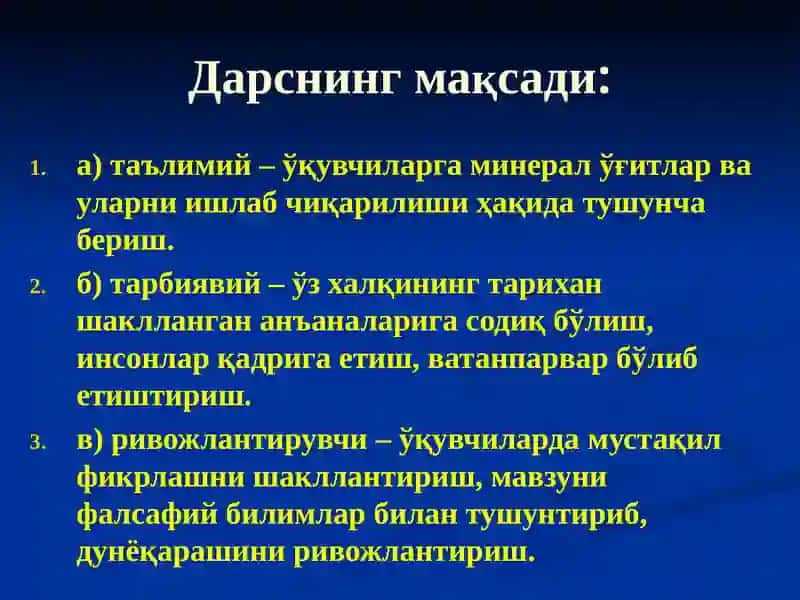 Дарснинг мақсади:

1. а) таълимий – ўқувчиларга минерал ўғитлар ва уларни ишлаб чиқарилиши ҳақида тушунча бериш.

2. б) тарбиявий – ўз халқининг тарихан шаклланган анъаналарига содиқ бўлиш, инсонлар қадрига етиш, ватанпарвар бўлиб етиштириш.

3. в) ривожлантирувчи – ўқувчиларда мустақил фикрлашни шакллантириш, мавзуни фалсафий билимлар билан тушунтириб, дунёқарашини ривожлантириш.